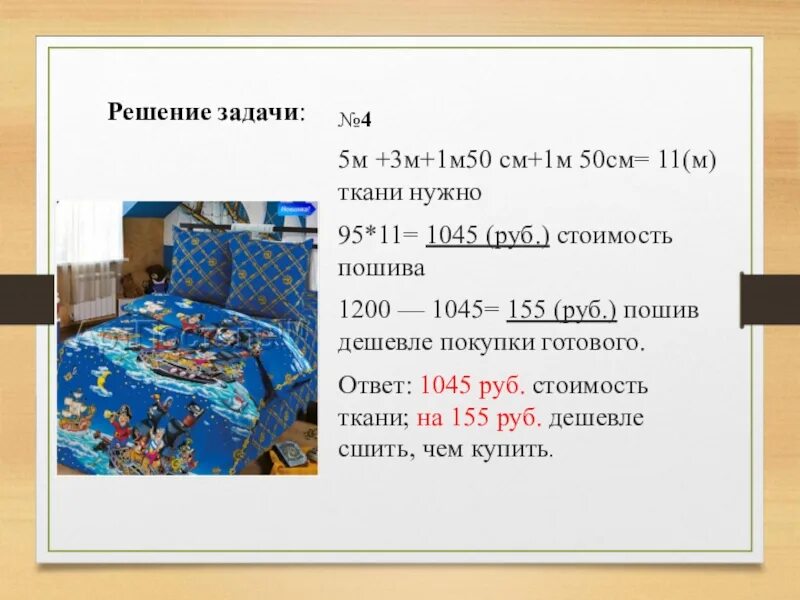 Решение задачи:

№4

5м +3м+1м50 см+1м 50см= 11(м) ткани нужно

95*11= 1045 (руб.) стоимость пошива

1200 — 1045= 155 (руб.) пошив дешевле покупки готового.

Ответ: 1045 руб. стоимость ткани; на 155 руб. дешевле сшить, чем купить.